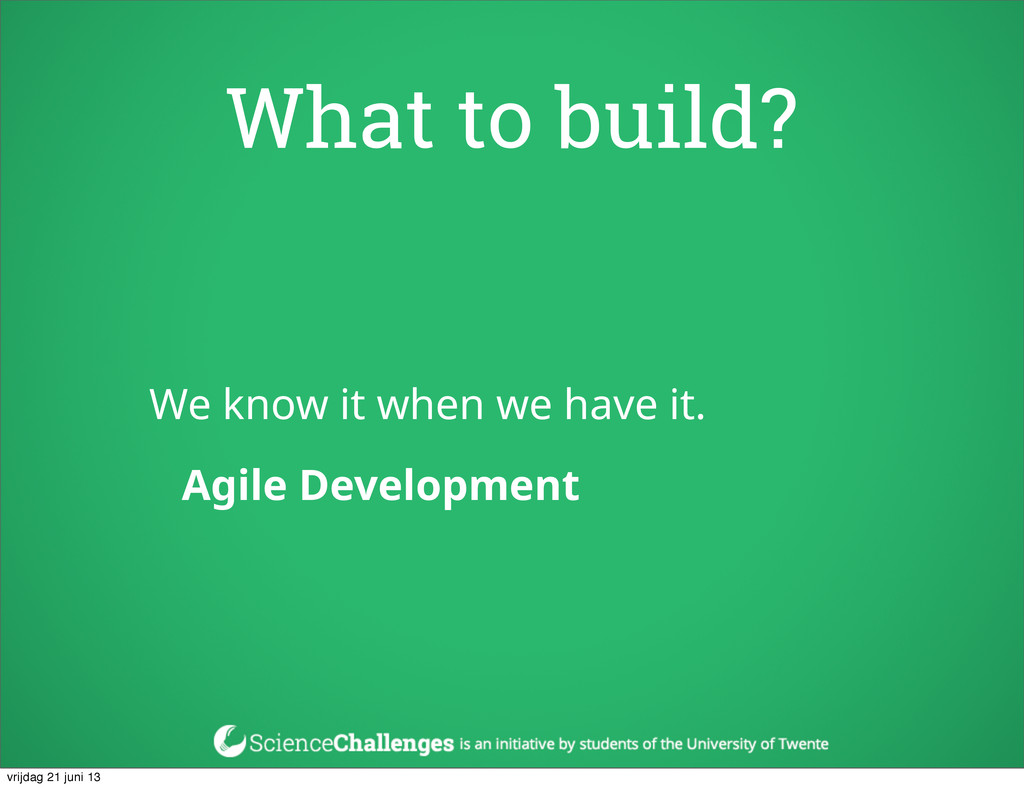 What to build?

We know it when we have it.

Agile Development

ScienceChallenges is an initiative by students of the University of Twente

vrijdag 21 juni 13